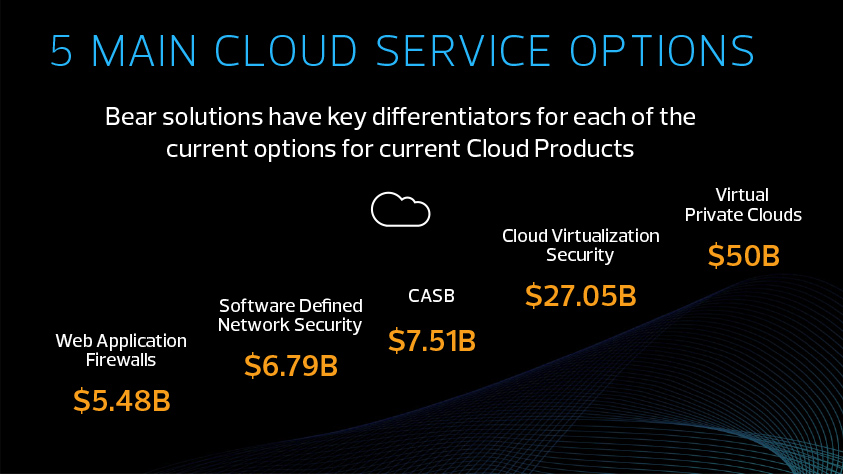 5 MAIN CLOUD SERVICE OPTIONS

Bear solutions have key differentiators for each of the current options for current Cloud Products

Web Application Firewalls
$5.48B

Software Defined Network Security
$6.79B

CASB
$7.51B

Cloud Virtualization Security
$27.05B

Virtual Private Clouds
$50B